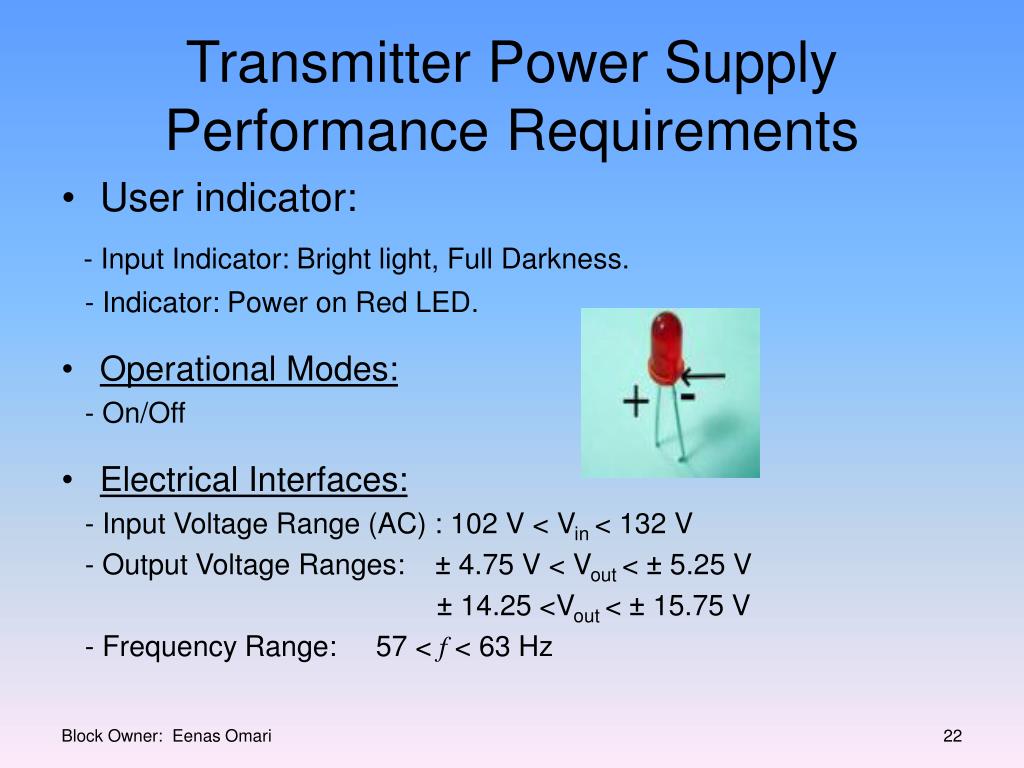 Transmitter Power Supply Performance Requirements

• User indicator:

- Input Indicator: Bright light, Full Darkness.

- Indicator: Power on Red LED.

+ -

• Operational Modes:

- On/Off

• Electrical Interfaces:

- Input Voltage Range (AC) : 102 V < $V_{in}$ < 132 V

- Output Voltage Ranges: ± 4.75 V < $V_{out}$ < ± 5.25 V

± 14.25 <$V_{out}$ < ± 15.75 V

- Frequency Range: 57 < $f$ < 63 Hz

Block Owner: Eenas Omari

22